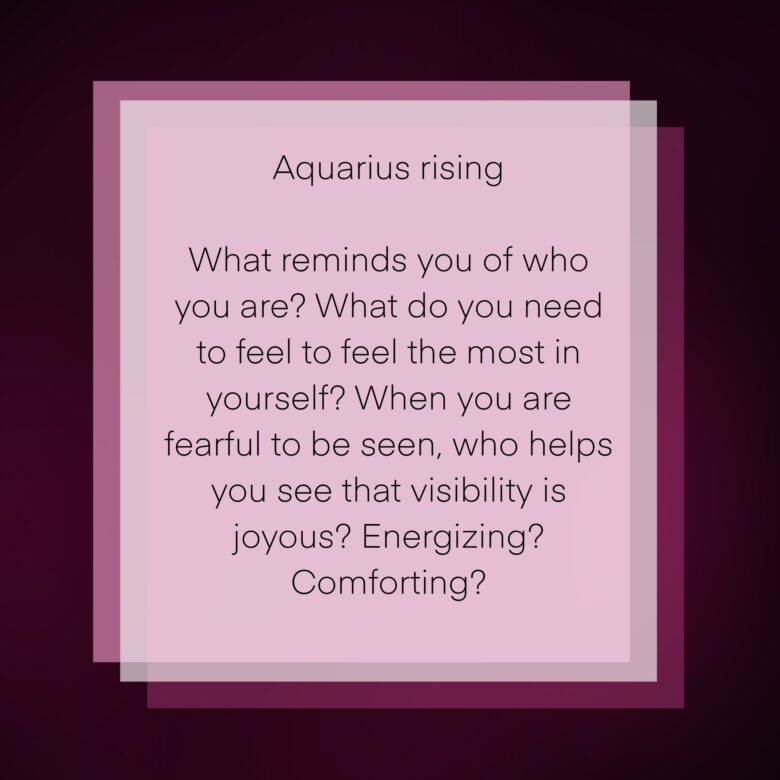 Aquarius rising

What reminds you of who you are? What do you need to feel to feel the most in yourself? When you are fearful to be seen, who helps you see that visibility is joyous? Energizing? Comforting?